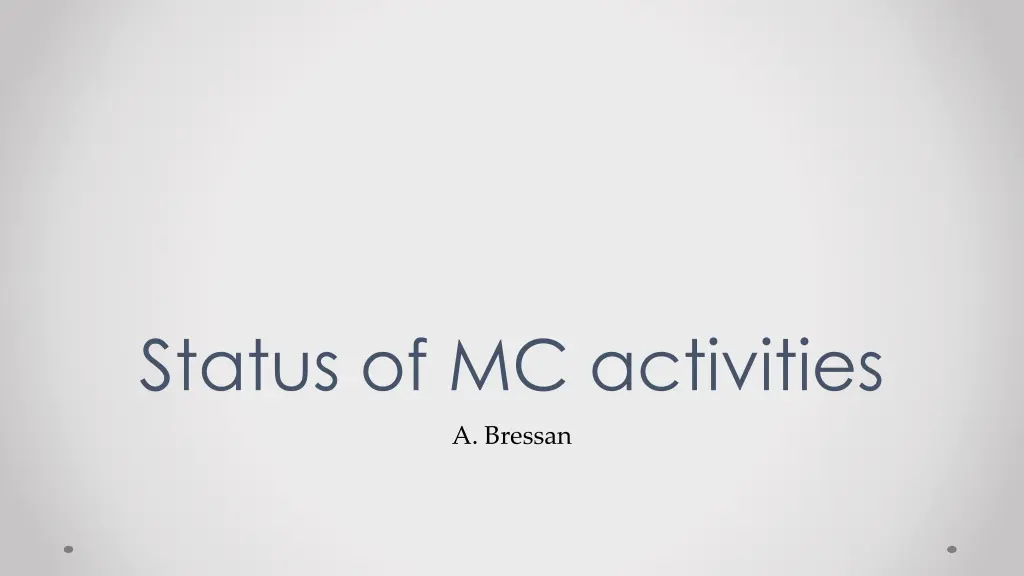 Status of MC activities

A. Bressan